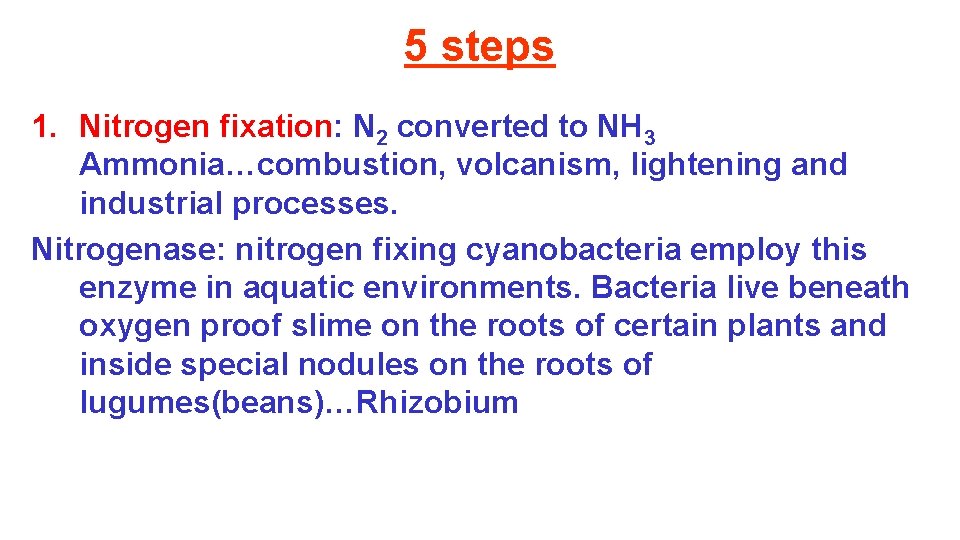 5 steps

1. Nitrogen fixation: $N_2$ converted to $NH_3$ Ammonia…combustion, volcanism, lightening and industrial processes.

Nitrogenase: nitrogen fixing cyanobacteria employ this enzyme in aquatic environments. Bacteria live beneath oxygen proof slime on the roots of certain plants and inside special nodules on the roots of lugumes(beans)…Rhizobium